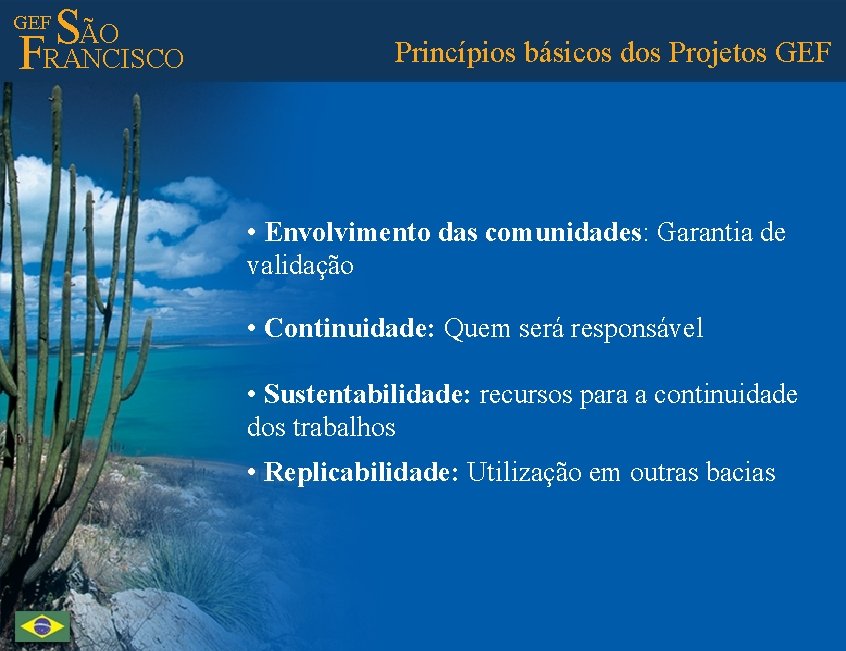 GEF SÃO FRANCISCO

Princípios básicos dos Projetos GEF

• Envolvimento das comunidades: Garantia de validação

• Continuidade: Quem será responsável

• Sustentabilidade: recursos para a continuidade dos trabalhos

• Replicabilidade: Utilização em outras bacias